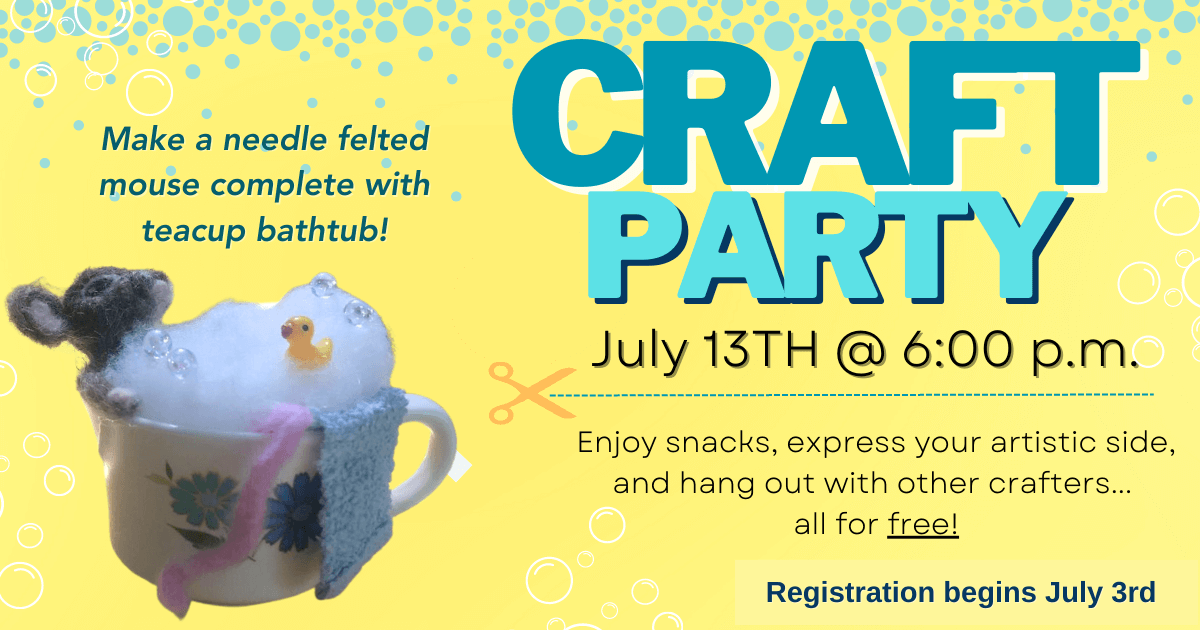 Make a needle felted mouse complete with teacup bathtub!

CRAFT PARTY

July 13TH @ 6:00 p.m.

Enjoy snacks, express your artistic side, and hang out with other crafters... all for free!

Registration begins July 3rd